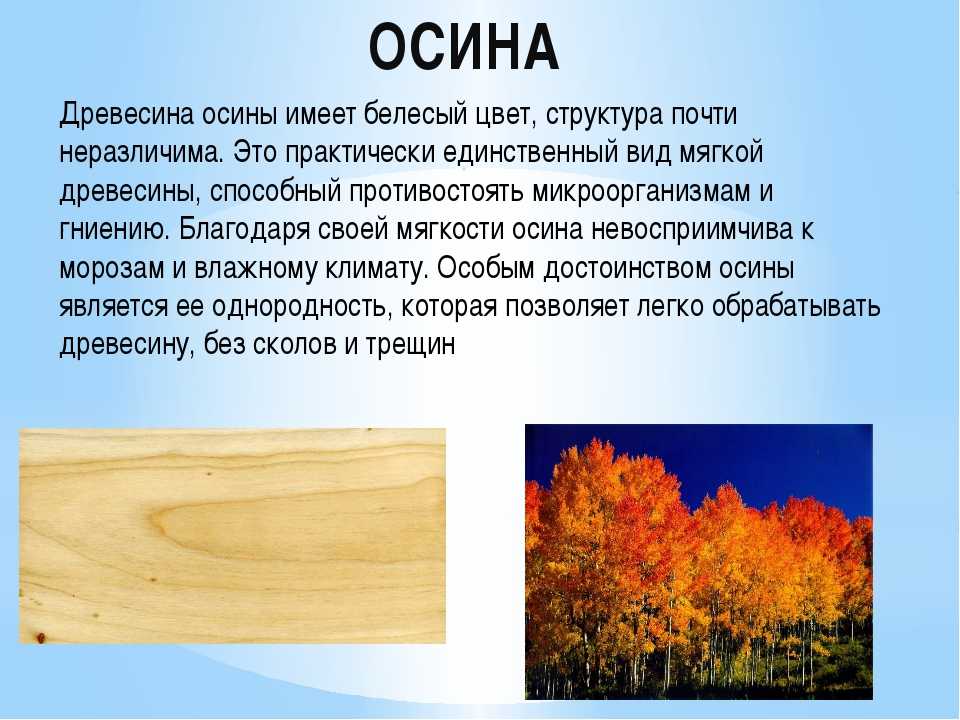 ОСИНА

Древесина осины имеет белесый цвет, структура почти неразличима. Это практически единственный вид мягкой древесины, способный противостоять микроорганизмам и гниению. Благодаря своей мягкости осина невосприимчива к морозам и влажному климату. Особым достоинством осины является ее однородность, которая позволяет легко обрабатывать древесину, без сколов и трещин